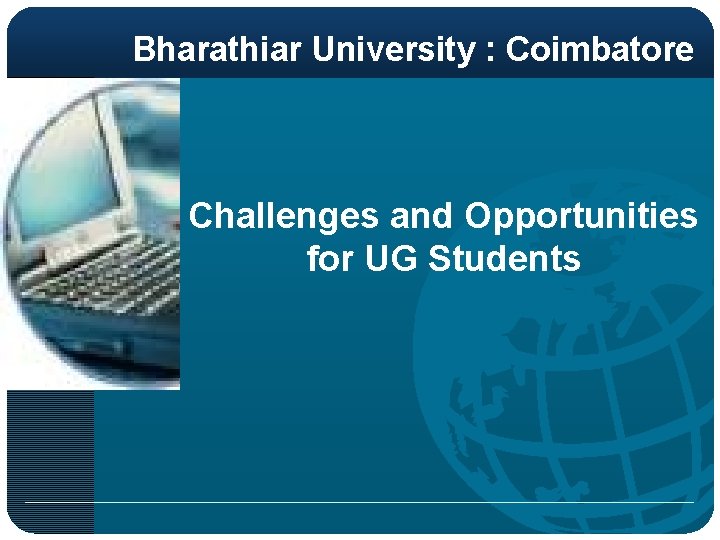 Bharathiar University : Coimbatore

Challenges and Opportunities for UG Students